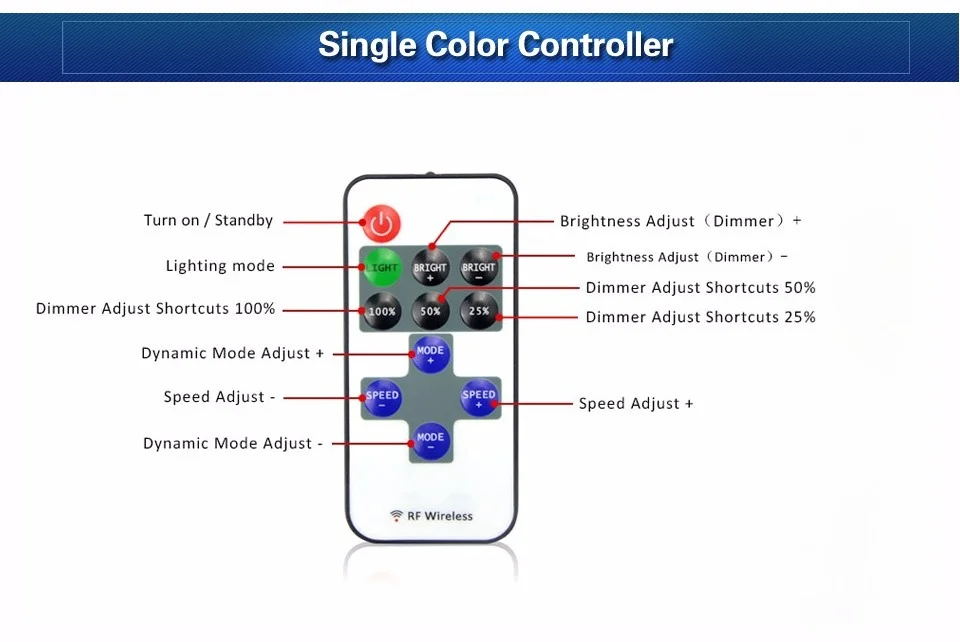 Single Color Controller

Turn on / Standby

Lighting mode

Dimmer Adjust Shortcuts 100%

Dynamic Mode Adjust +

Speed Adjust -

Dynamic Mode Adjust -

Brightness Adjust（Dimmer）+

Brightness Adjust（Dimmer）-

Dimmer Adjust Shortcuts 50%

Dimmer Adjust Shortcuts 25%

Speed Adjust +

LIGHT

BRIGHT +

BRIGHT -

100%

50%

25%

MODE +

SPEED -

SPEED +

MODE -

RF Wireless